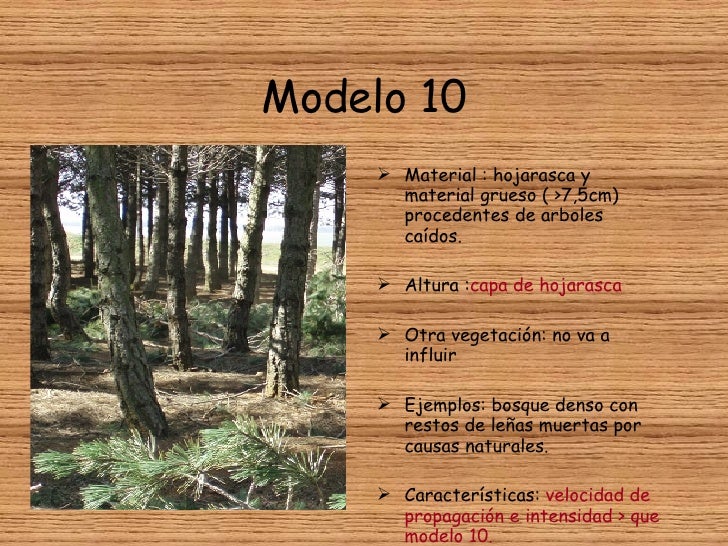 Modelo 10

➢ Material : hojarasca y material grueso ( >7,5cm) procedentes de arboles caídos.

➢ Altura :capa de hojarasca

➢ Otra vegetación: no va a influir

➢ Ejemplos: bosque denso con restos de leñas muertas por causas naturales.

➢ Características: velocidad de propagación e intensidad > que modelo 10.